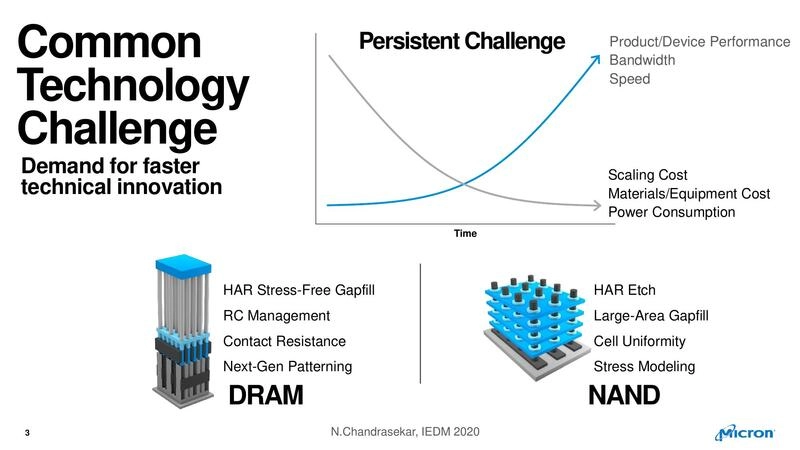 Common Technology Challenge

Demand for faster technical innovation

Persistent Challenge

Product/Device Performance
Bandwidth
Speed

Scaling Cost
Materials/Equipment Cost
Power Consumption

Time

HAR Stress-Free Gapfill
RC Management
Contact Resistance
Next-Gen Patterning

DRAM

HAR Etch
Large-Area Gapfill
Cell Uniformity
Stress Modeling

NAND

3

N.Chandrasekar, IEDM 2020

Micron